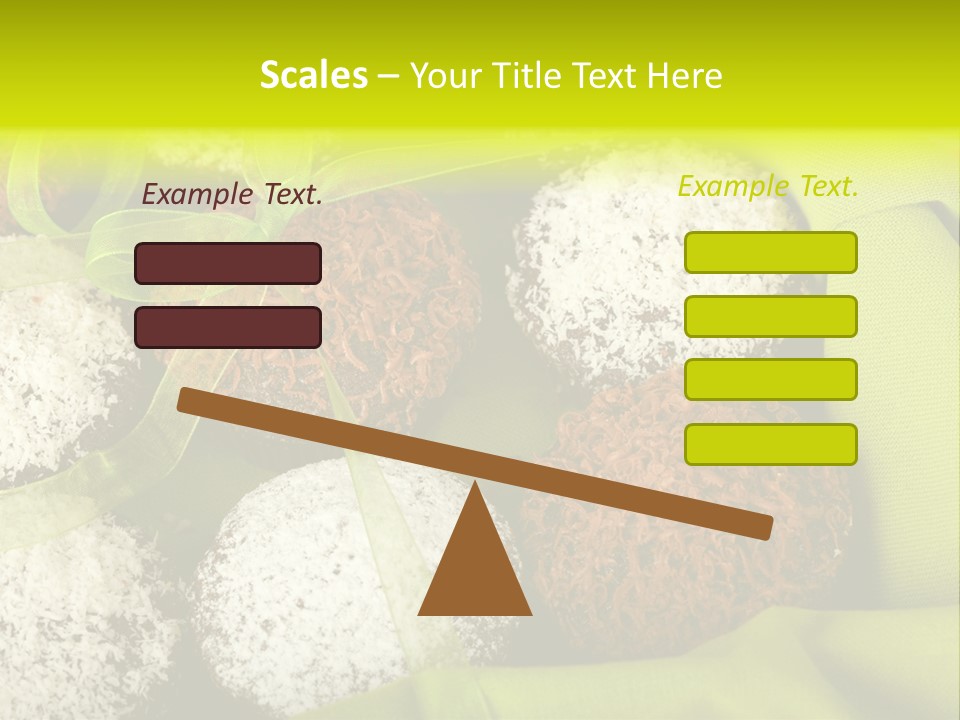 Scales – Your Title Text Here

Example Text.

Example Text.